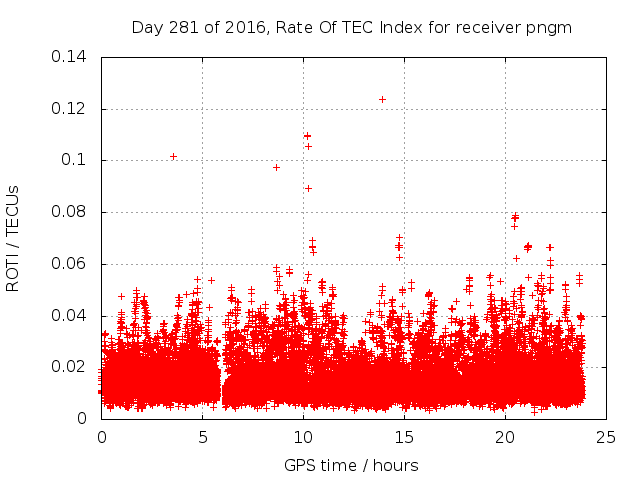 Day 281 of 2016, Rate Of TEC Index for receiver pngm

ROTI / TECUs

0.14
0.12
0.1
0.08
0.06
0.04
0.02
0

0
5
10
15
20
25

GPS time / hours